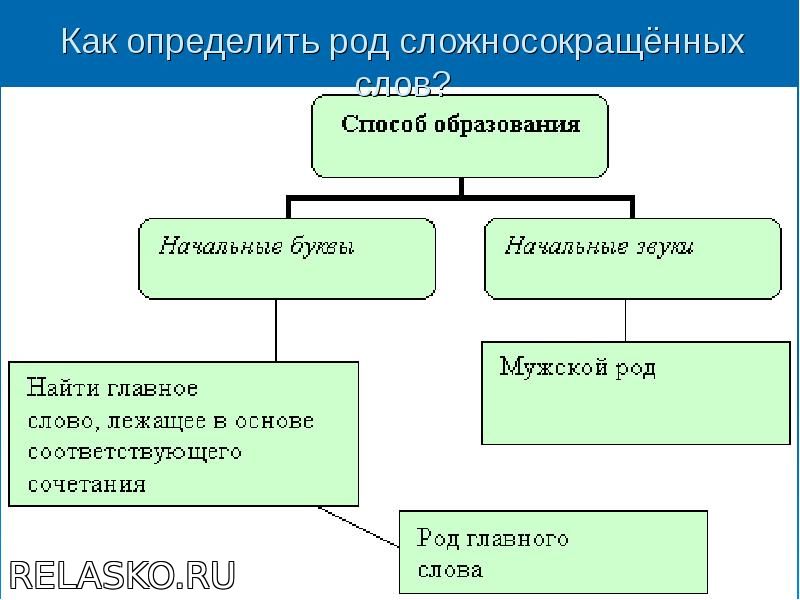 Как определить род сложносокращённых слов?

Способ образования

Начальные буквы

Начальные звуки

Найти главное слово, лежащее в основе соответствующего сочетания

Мужской род

Род главного слова

RELASKO.RU